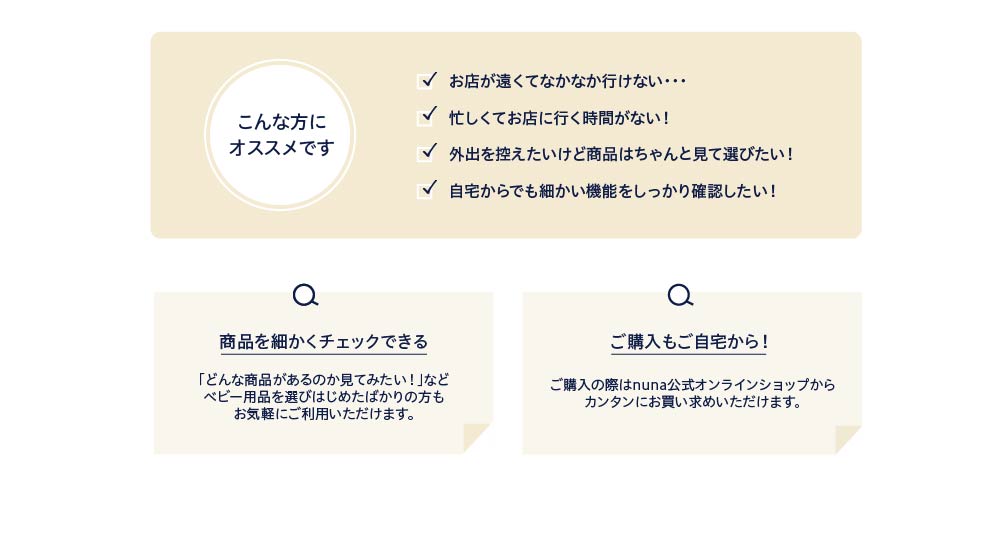 こんな方に
オススメです

お店が遠くてなかなか行けない・・・
忙しくてお店に行く時間がない！
外出を控えたいけど商品はちゃんと見て選びたい！
自宅からでも細かい機能をしっかり確認したい！

商品を細かくチェックできる

「どんな商品があるのか見てみたい！」など
ベビー用品を選びはじめたばかりの方も
お気軽にご利用いただけます。

ご購入もご自宅から！

ご購入の際はnuna公式オンラインショップから
カンタンにお買い求めいただけます。